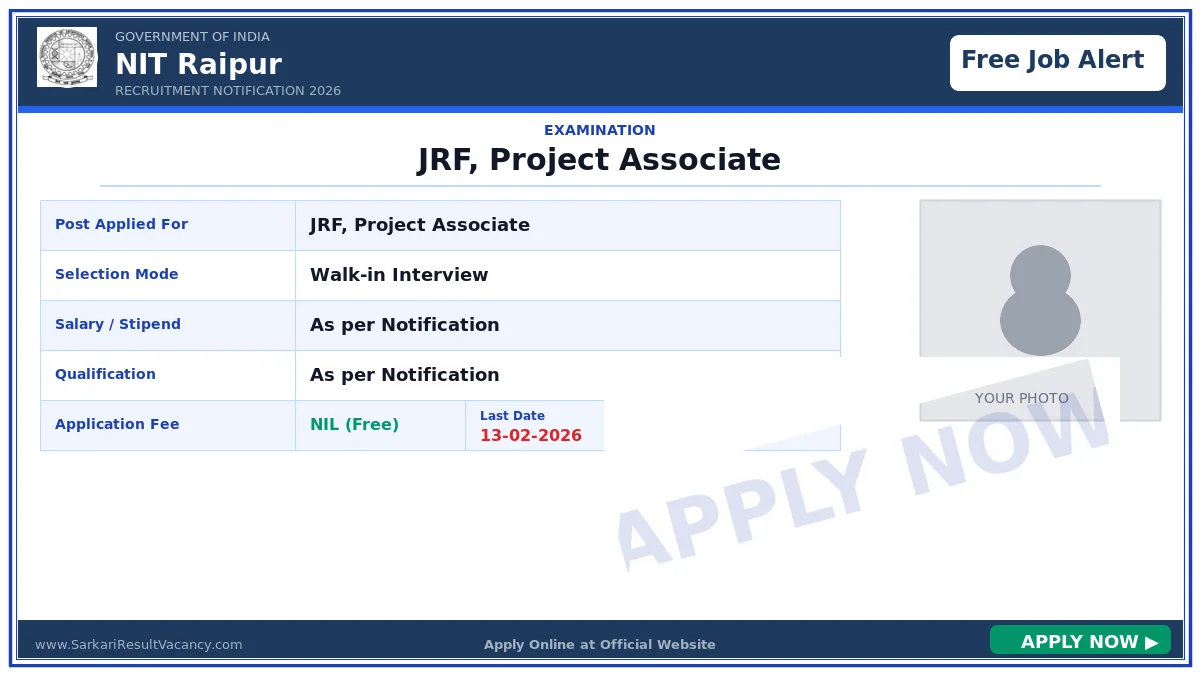 GOVERNMENT OF INDIA
NIT Raipur
RECRUITMENT NOTIFICATION 2026

Free Job Alert

EXAMINATION
JRF, Project Associate

| Post Applied For | JRF, Project Associate | |
|---|---|---|
| Selection Mode | Walk-in Interview | |
| Salary / Stipend | As per Notification | |
| Qualification | As per Notification | |
| Application Fee | NIL (Free) | Last Date 13-02-2026 |

YOUR PHOTO

APPLY NOW

www.SarkariResultVacancy.com
Apply Online at Official Website
APPLY NOW ▶